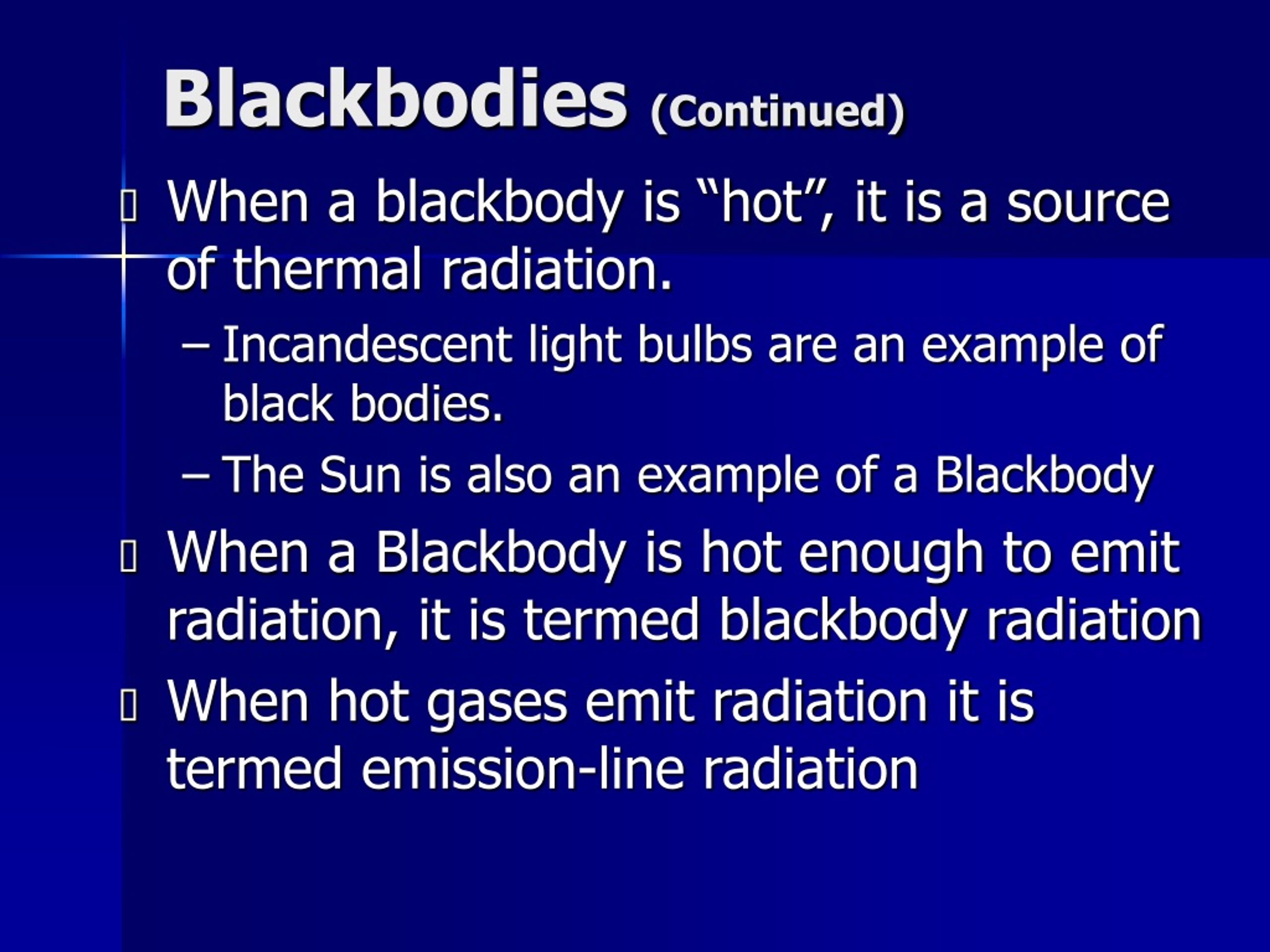 Blackbodies (Continued)

When a blackbody is “hot”, it is a source of thermal radiation.

– Incandescent light bulbs are an example of black bodies.

– The Sun is also an example of a Blackbody

When a Blackbody is hot enough to emit radiation, it is termed blackbody radiation

When hot gases emit radiation it is termed emission-line radiation